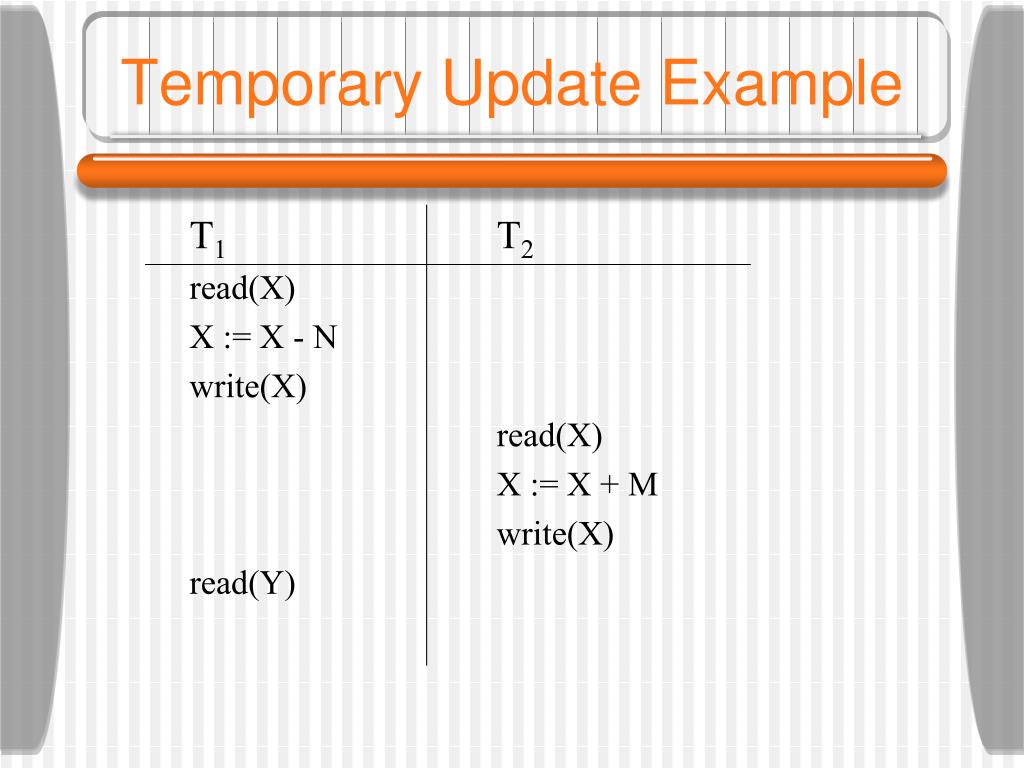 Temporary Update Example

| $T_1$ | $T_2$ |
|---|---|
| read(X) | |
| X := X - N | |
| write(X) | |
| | read(X) |
| | X := X + M |
| | write(X) |
| read(Y) | |